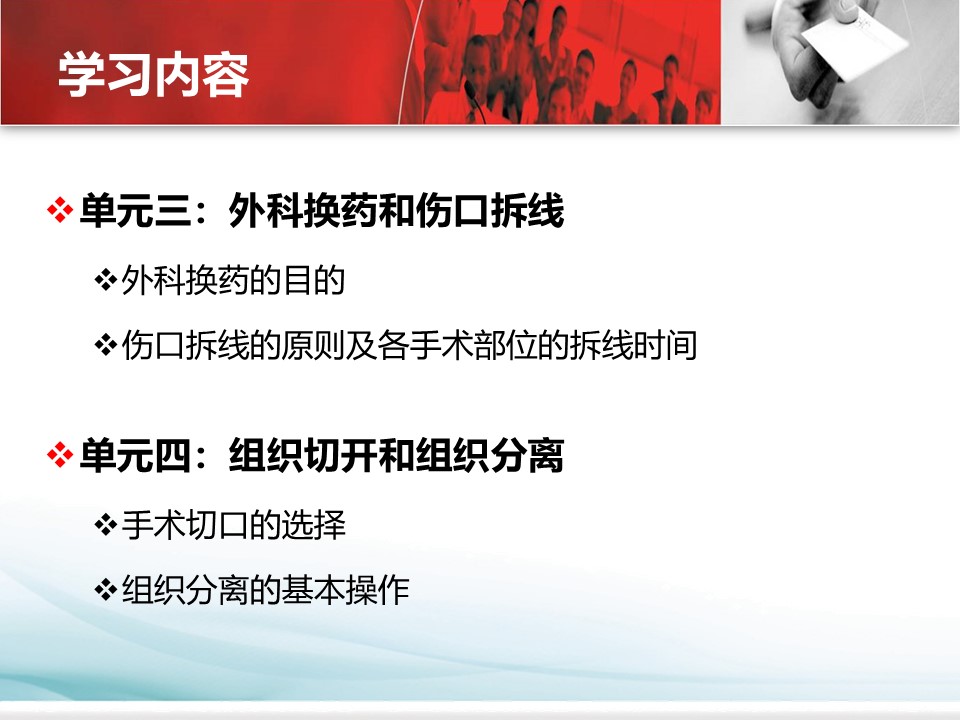 学习内容

❖ 单元三：外科换药和伤口拆线

❖ 外科换药的目的

❖ 伤口拆线的原则及各手术部位的拆线时间

❖ 单元四：组织切开和组织分离

❖ 手术切口的选择

❖ 组织分离的基本操作